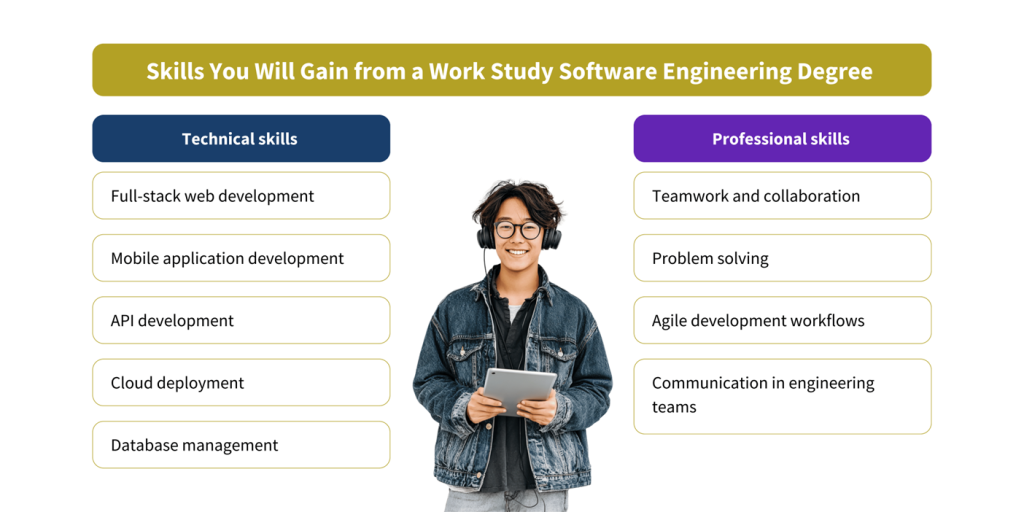 Skills You Will Gain from a Work Study Software Engineering Degree

Technical skills

Full-stack web development

Mobile application development

API development

Cloud deployment

Database management

Professional skills

Teamwork and collaboration

Problem solving

Agile development workflows

Communication in engineering teams